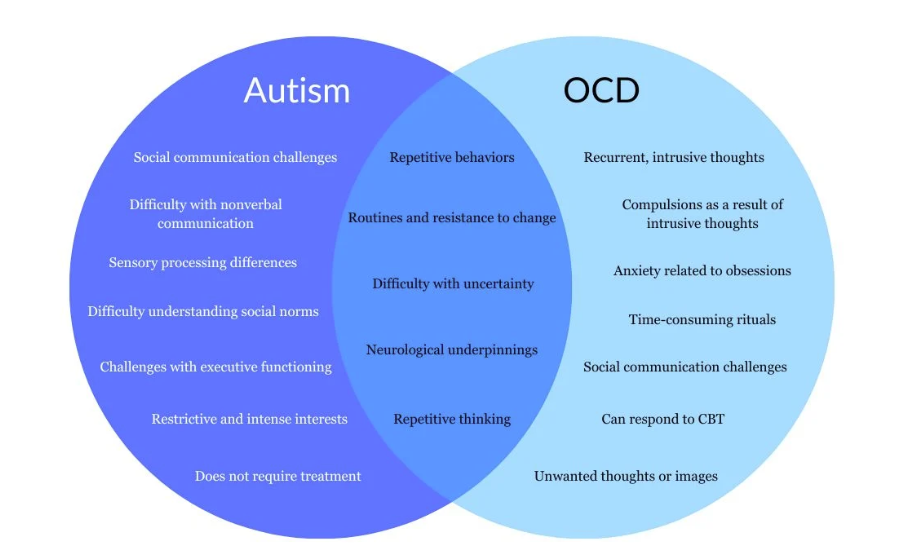 Autism

Social communication challenges

Difficulty with nonverbal communication

Sensory processing differences

Difficulty understanding social norms

Challenges with executive functioning

Restrictive and intense interests

Does not require treatment

Repetitive behaviors

Routines and resistance to change

Difficulty with uncertainty

Neurological underpinnings

Repetitive thinking

OCD

Recurrent, intrusive thoughts

Compulsions as a result of intrusive thoughts

Anxiety related to obsessions

Time-consuming rituals

Social communication challenges

Can respond to CBT

Unwanted thoughts or images